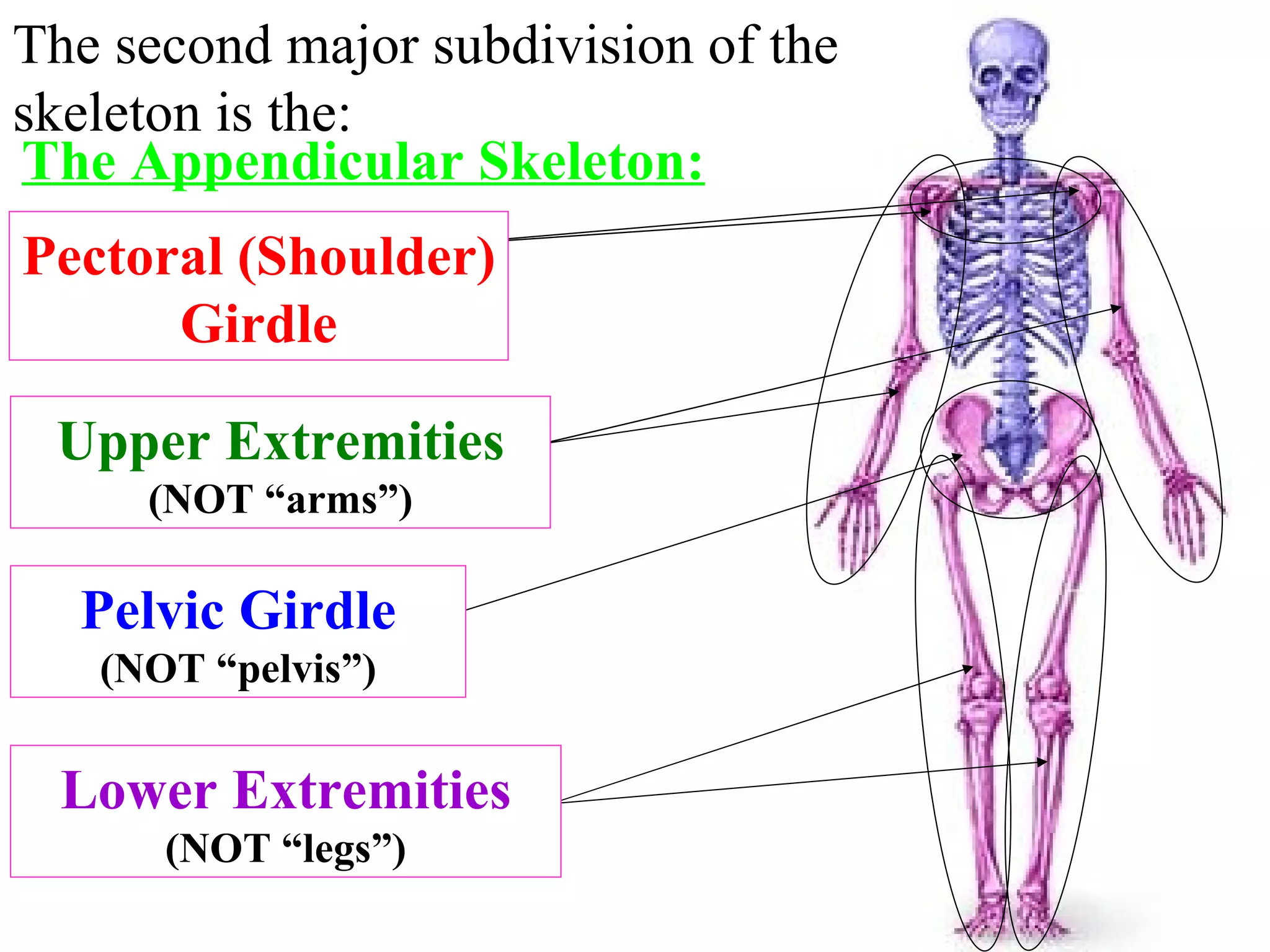 The second major subdivision of the skeleton is the:

The Appendicular Skeleton:

Pectoral (Shoulder) Girdle

Upper Extremities
(NOT “arms”)

Pelvic Girdle
(NOT “pelvis”)

Lower Extremities
(NOT “legs”)